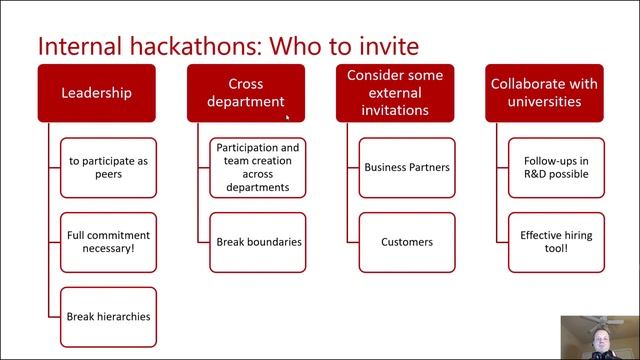 Internal hackathons: Who to invite

Leadership

to participate as peers

Full commitment necessary!

Break hierarchies

Cross department

Participation and team creation across departments

Break boundaries

Consider some external invitations

Business Partners

Customers

Collaborate with universities

Follow-ups in R&D possible

Effective hiring tool!